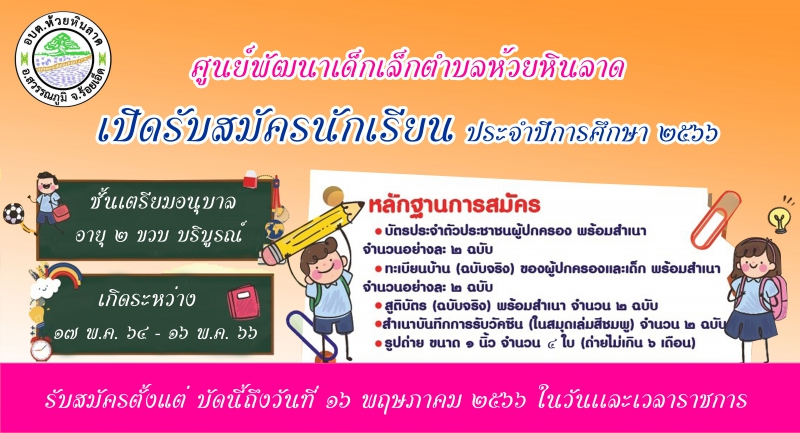 อบต.ห้วยหินลาด
อ.สุวรรณภูมิ จ.ร้อยเอ็ด

ศูนย์พัฒนาเด็กเล็กตำบลห้วยหินลาด

เปิดรับสมัครนักเรียน ประจำปีการศึกษา ๒๕๖๖

ชั้นเตรียมอนุบาล
อายุ ๒ ขวบ บริบูรณ์

เกิดระหว่าง
๑๗ พ.ค. ๖๔ - ๑๖ พ.ค. ๖๖

หลักฐานการสมัคร
● บัตรประจำตัวประชาชนผู้ปกครอง พร้อมสำเนา จำนวนอย่างละ ๒ ฉบับ
● ทะเบียนบ้าน (ฉบับจริง) ของผู้ปกครองและเด็ก พร้อมสำเนา จำนวนอย่างละ ๒ ฉบับ
● สูติบัตร (ฉบับจริง) พร้อมสำเนา จำนวน ๒ ฉบับ
● สำเนาบันทึกการรับวัคซีน (ในสมุดเล่มสีชมพู) จำนวน ๒ ฉบับ
● รูปถ่าย ขนาด ๑ นิ้ว จำนวน ๔ ใบ (ถ่ายไม่เกิน ๖ เดือน)

รับสมัครตั้งแต่ บัดนี้ถึงวันที่ ๑๖ พฤษภาคม ๒๕๖๖ ในวันและเวลาราชการ